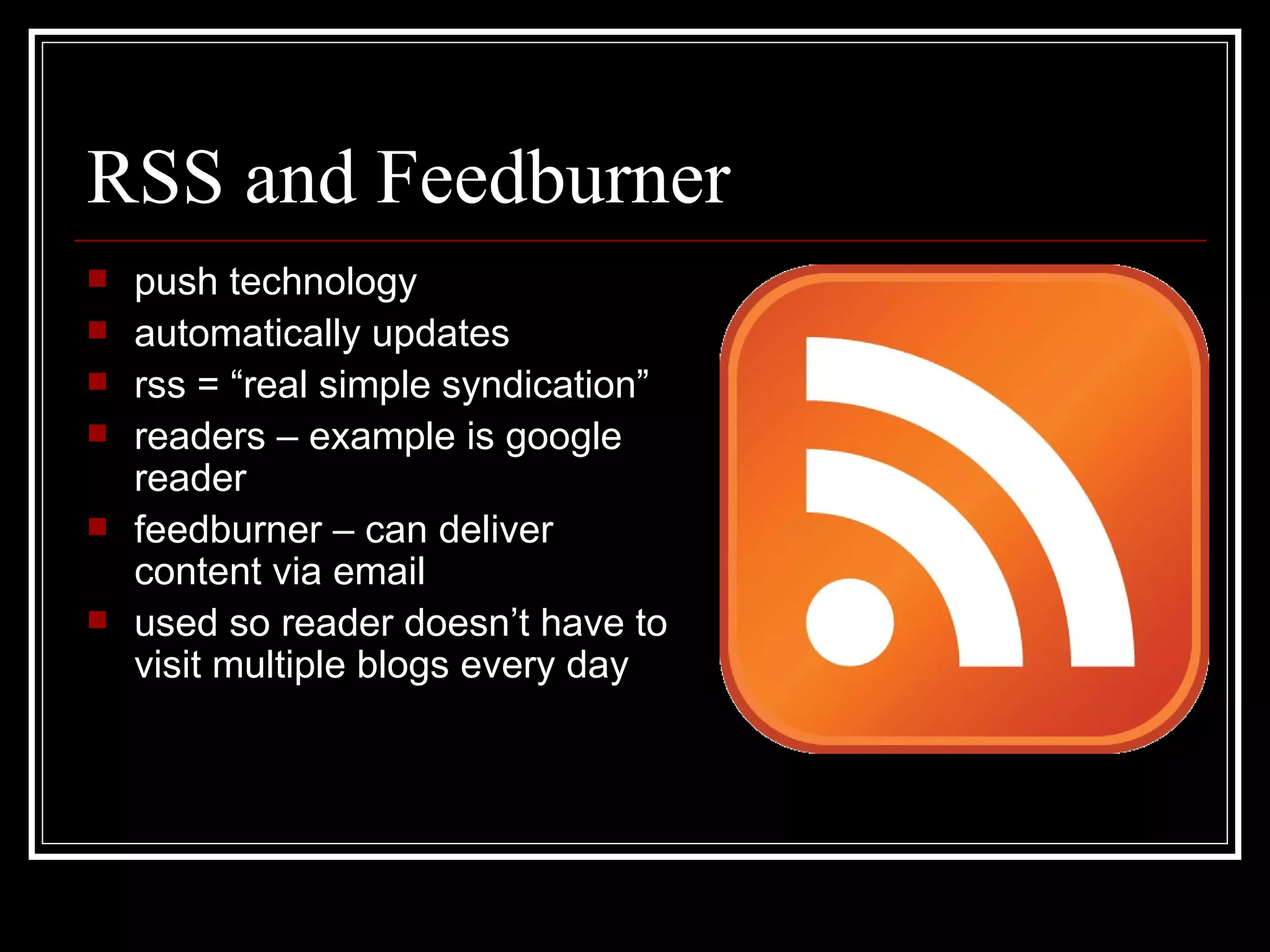 RSS and Feedburner

- push technology
- automatically updates
- rss = “real simple syndication”
- readers – example is google reader
- feedburner – can deliver content via email
- used so reader doesn’t have to visit multiple blogs every day